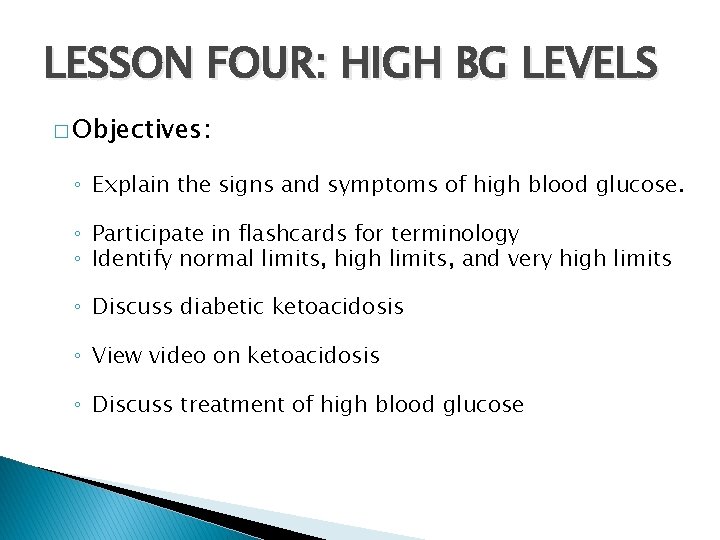 LESSON FOUR: HIGH BG LEVELS

□ Objectives:

◦ Explain the signs and symptoms of high blood glucose.

◦ Participate in flashcards for terminology
◦ Identify normal limits, high limits, and very high limits

◦ Discuss diabetic ketoacidosis

◦ View video on ketoacidosis

◦ Discuss treatment of high blood glucose